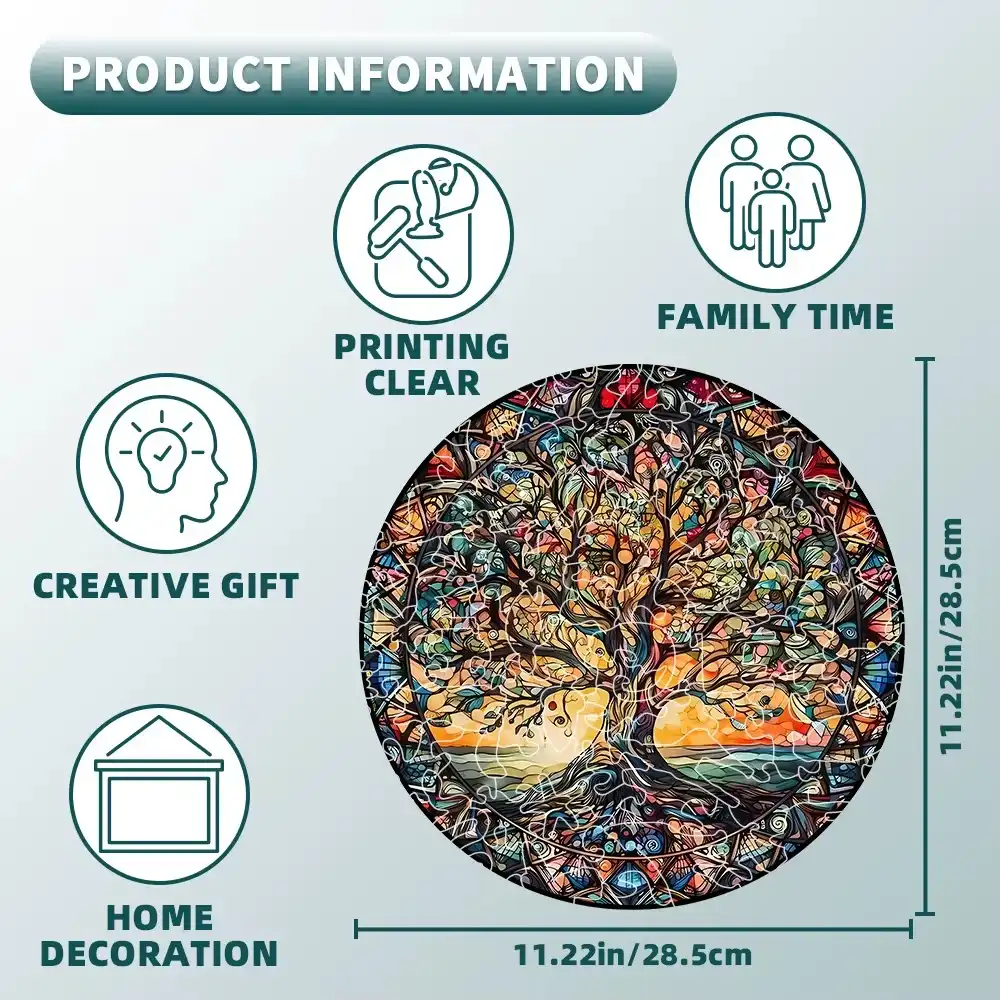 PRODUCT INFORMATION

PRINTING CLEAR

FAMILY TIME

CREATIVE GIFT

HOME DECORATION

11.22in/28.5cm

11.22in/28.5cm